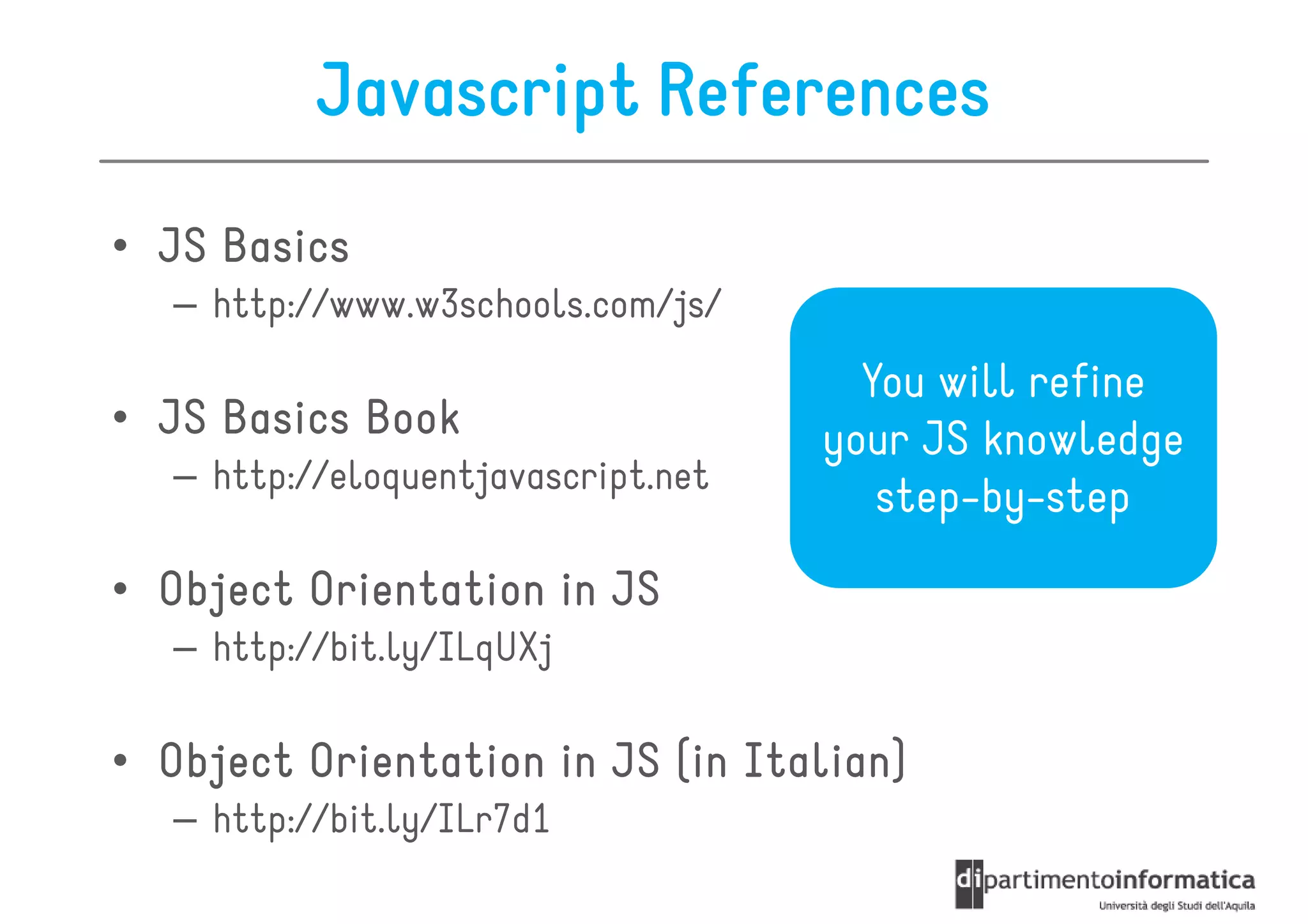 Javascript References

• JS Basics
– http://www.w3schools.com/js/

• JS Basics Book
– http://eloquentjavascript.net

• Object Orientation in JS
– http://bit.ly/ILqUXj

• Object Orientation in JS (in Italian)
– http://bit.ly/ILr7d1

You will refine your JS knowledge step-by-step

dipartimentoinformatica
Università degli Studi dell'Aquila